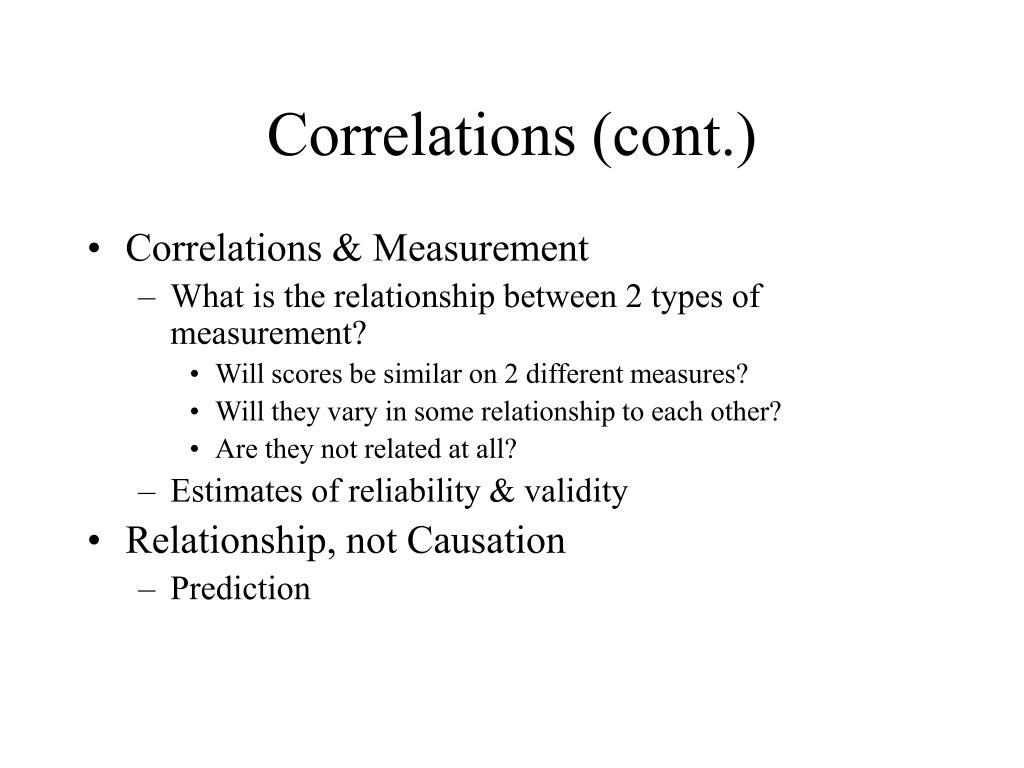 Correlations (cont.)

• Correlations & Measurement
– What is the relationship between 2 types of measurement?
• Will scores be similar on 2 different measures?
• Will they vary in some relationship to each other?
• Are they not related at all?
– Estimates of reliability & validity
• Relationship, not Causation
– Prediction